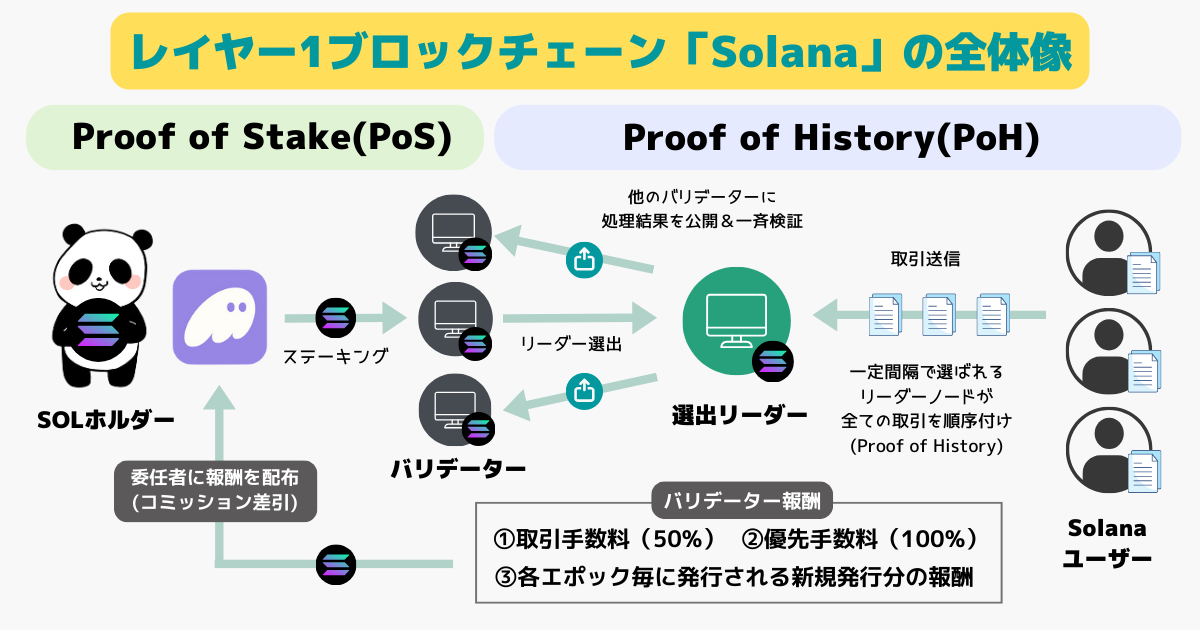 レイヤー1ブロックチェーン「Solana」の全体像

Proof of Stake(PoS)

Proof of History(PoH)

他のバリデーターに
処理結果を公開＆一斉検証

取引送信

ステーキング

リーダー選出

SOLホルダー

バリデーター

選出リーダー

一定間隔で選ばれる
リーダーノードが
全ての取引を順序付け
(Proof of History)

委任者に報酬を配布
(コミッション差引)

バリデーター報酬

①取引手数料（50%） ②優先手数料（100%）
③各エポック毎に発行される新規発行分の報酬

Solana
ユーザー